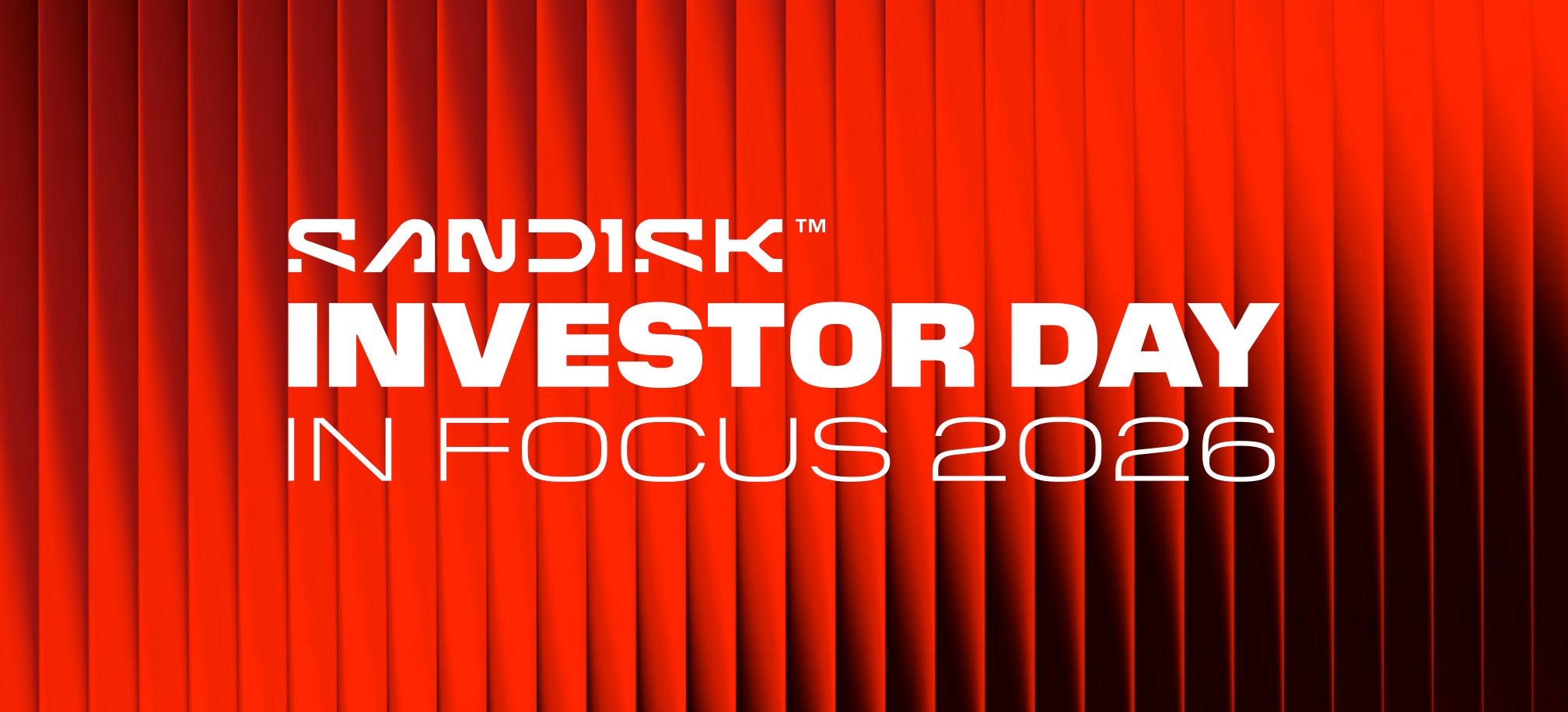 SANDISK™
INVESTOR DAY
IN FOCUS 2026